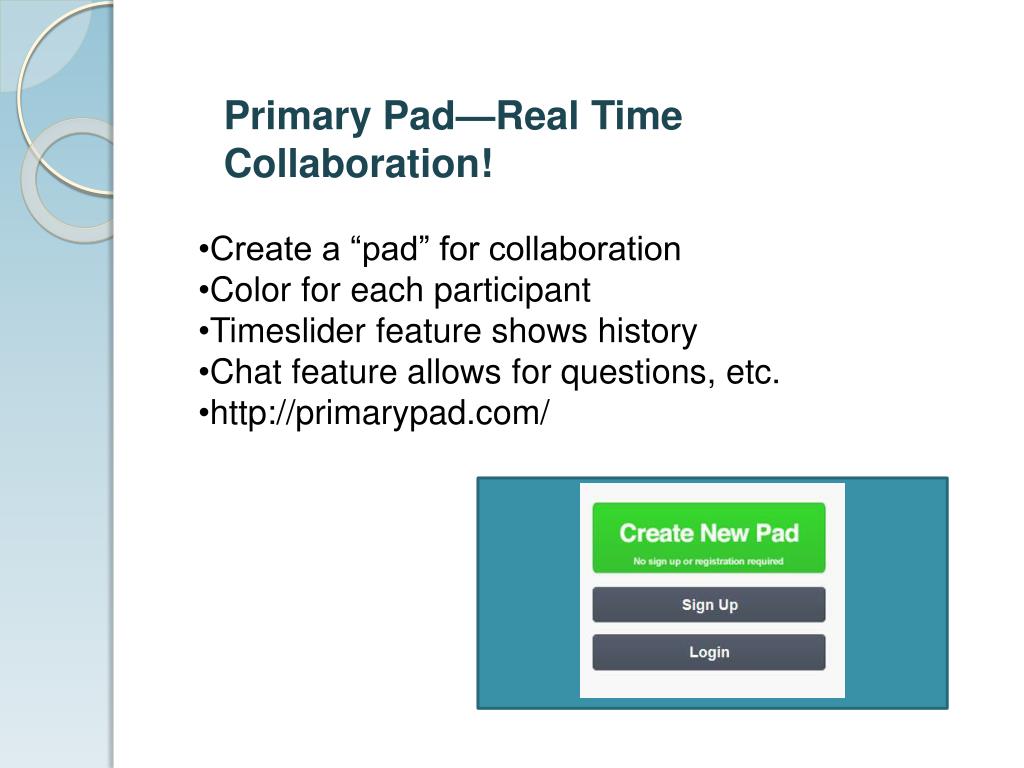 Primary Pad—Real Time Collaboration!

•Create a “pad” for collaboration
•Color for each participant
•Timeslider feature shows history
•Chat feature allows for questions, etc.
•http://primarypad.com/

Create New Pad
No sign up or registration required

Sign Up

Login